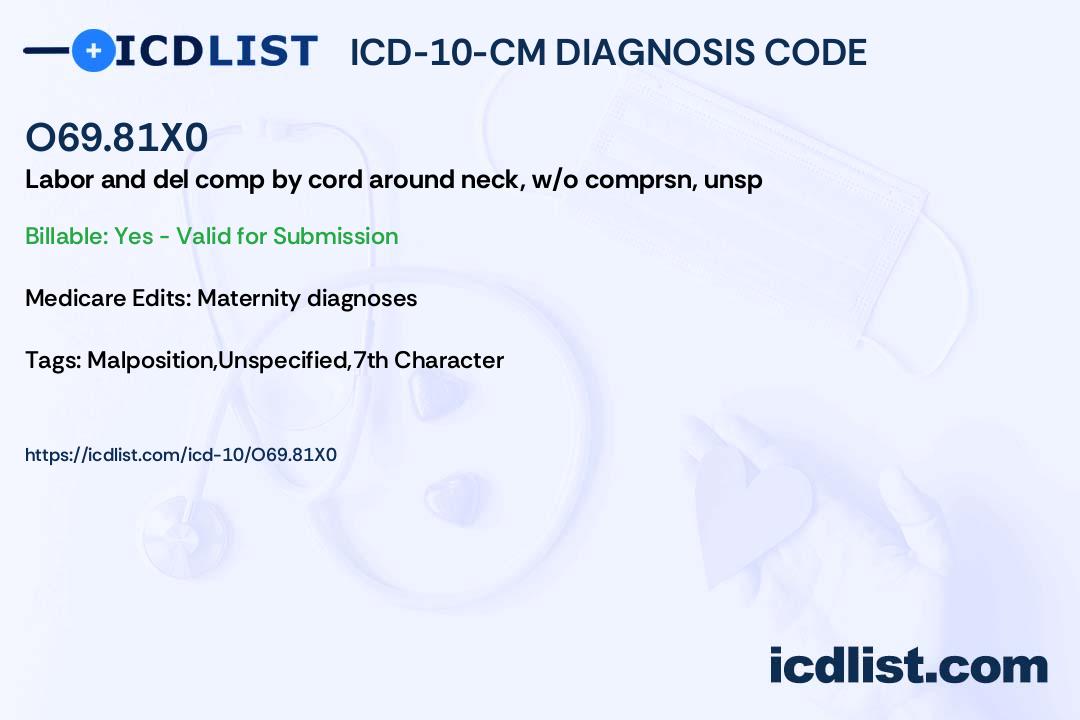 ICDLIST ICD-10-CM DIAGNOSIS CODE

O69.81X0

Labor and del comp by cord around neck, w/o comprsn, unsp

Billable: Yes - Valid for Submission

Medicare Edits: Maternity diagnoses

Tags: Malposition,Unspecified,7th Character

https://icdlist.com/icd-10/O69.81X0

icdlist.com